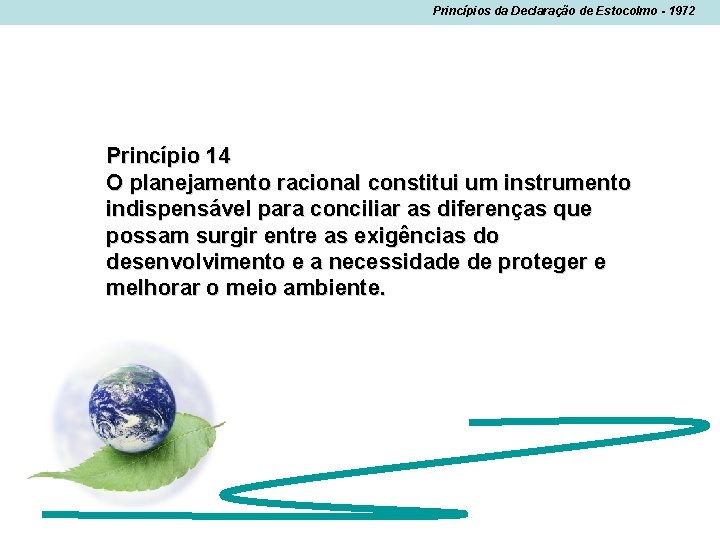 Princípios da Declaração de Estocolmo - 1972

Princípio 14
O planejamento racional constitui um instrumento indispensável para conciliar as diferenças que possam surgir entre as exigências do desenvolvimento e a necessidade de proteger e melhorar o meio ambiente.